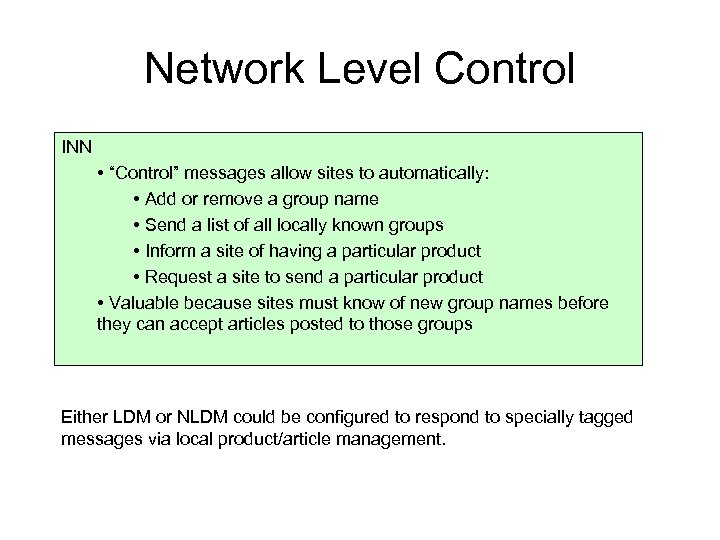 Network Level Control

INN

• "Control" messages allow sites to automatically:

• Add or remove a group name

• Send a list of all locally known groups

• Inform a site of having a particular product

• Request a site to send a particular product

• Valuable because sites must know of new group names before they can accept articles posted to those groups

Either LDM or NLDM could be configured to respond to specially tagged messages via local product/article management.